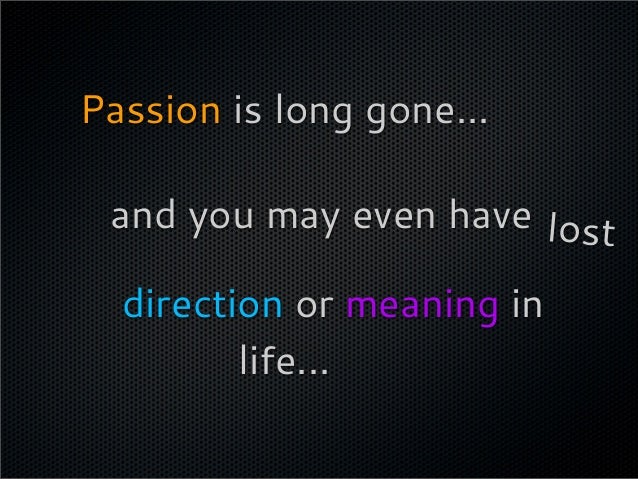 Passion is long gone...

and you may even have lost

direction or meaning in life...